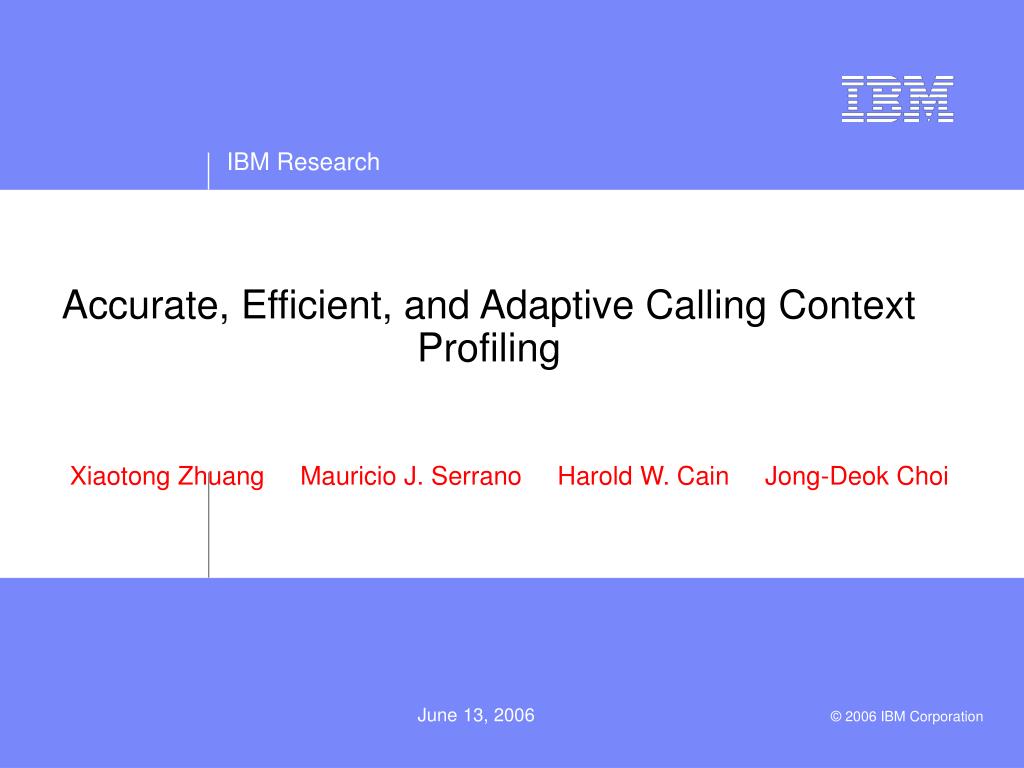 IBM

IBM Research

Accurate, Efficient, and Adaptive Calling Context Profiling

Xiaotong Zhuang Mauricio J. Serrano Harold W. Cain Jong-Deok Choi

June 13, 2006

© 2006 IBM Corporation